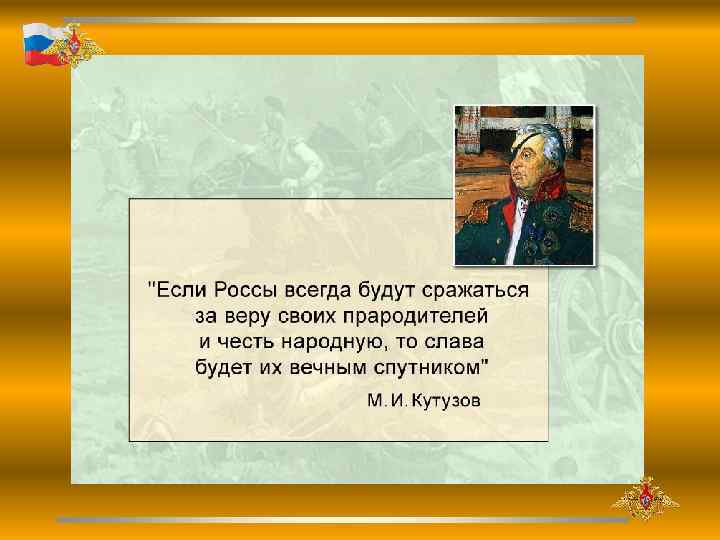 "Если Россы всегда будут сражаться за веру своих прародителей и честь народную, то слава будет их вечным спутником"

М.И.Кутузов